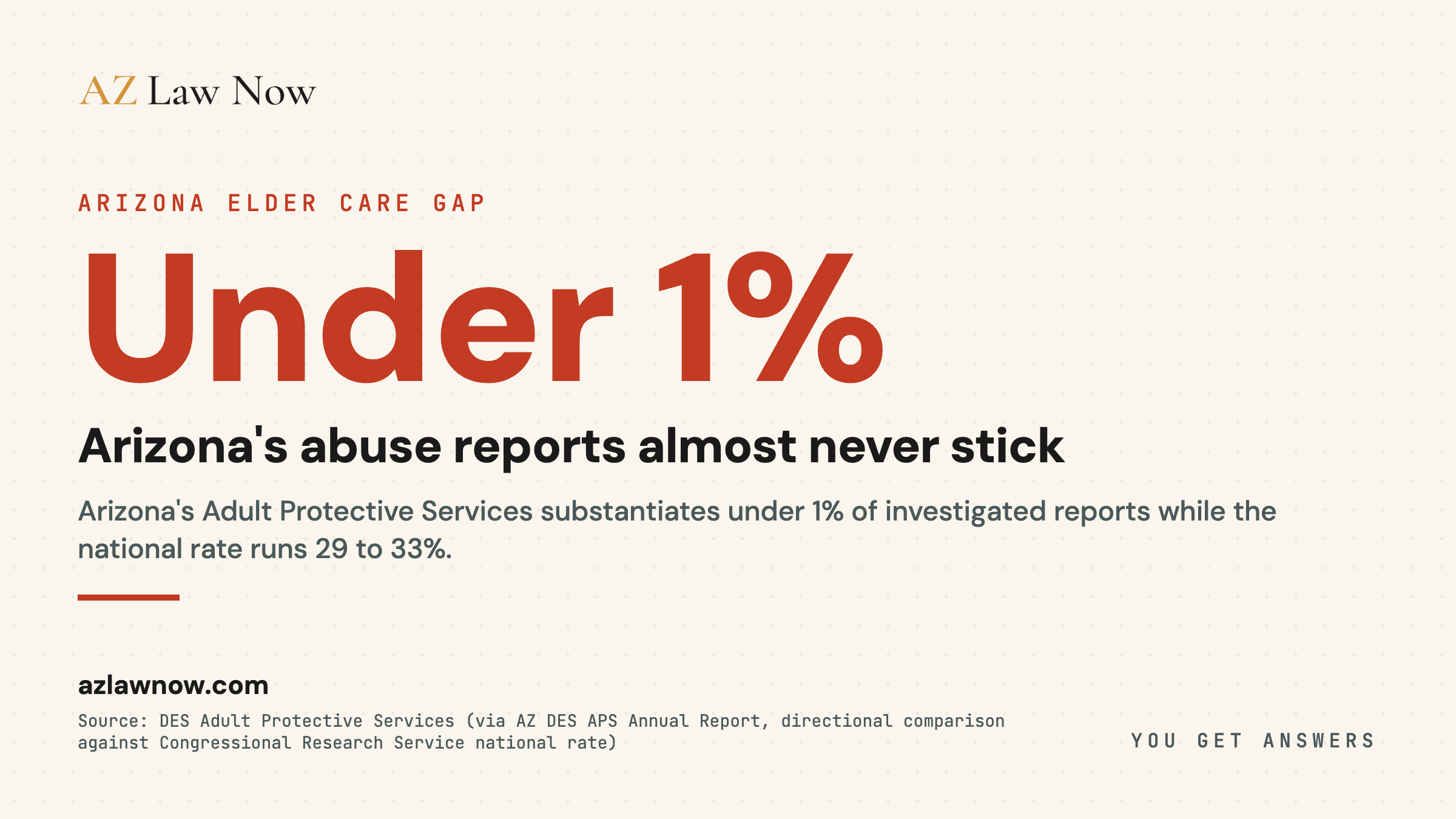 AZ Law Now

ARIZONA ELDER CARE GAP

Under 1%

Arizona's abuse reports almost never stick

Arizona's Adult Protective Services substantiates under 1% of investigated reports while the national rate runs 29 to 33%.

azlawnow.com

Source: DES Adult Protective Services (via AZ DES APS Annual Report, directional comparison against Congressional Research Service national rate)

YOU GET ANSWERS